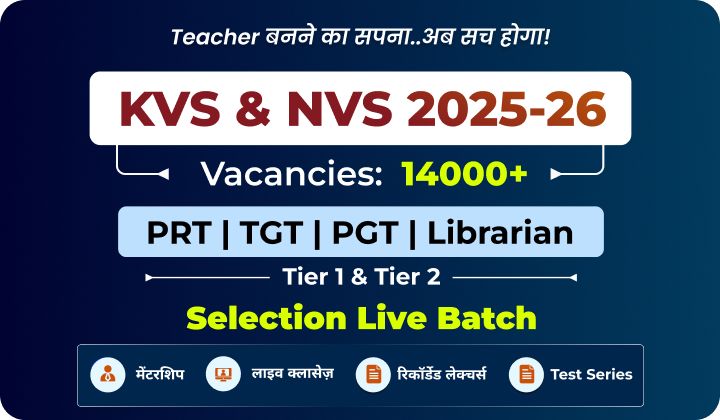 Teacher बनने का सपना..अब सच होगा!

KVS & NVS 2025-26

Vacancies: 14000+

PRT | TGT | PGT | Librarian

Tier 1 & Tier 2

Selection Live Batch

मेंटरशिप

लाइव क्लासेज़

रिकॉर्डेड लेक्चर्स

Test Series